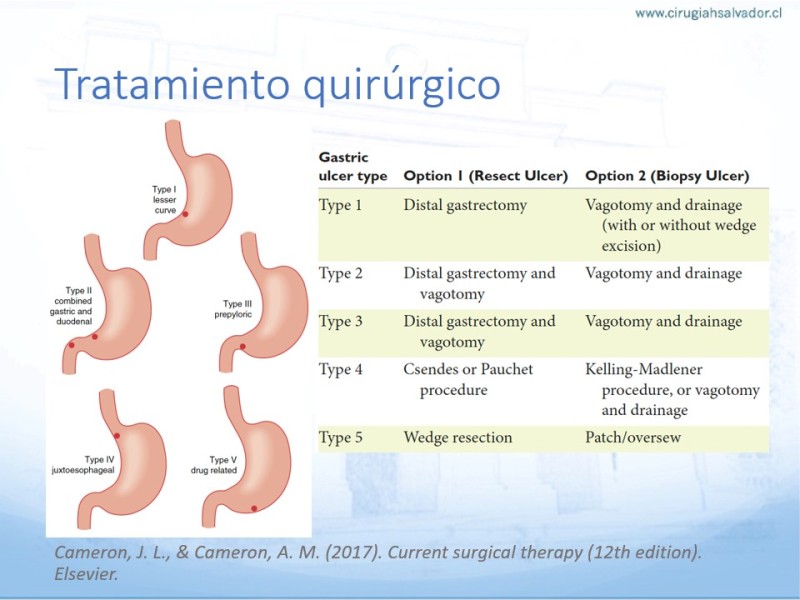 www.cirugiahsalvador.cl

Tratamiento quirúrgico

Type I lesser curve

Type II combined gastric and duodenal

Type III prepyloric

Type IV juxtoesophageal

Type V drug related

| Gastric ulcer type | Option 1 (Resect Ulcer) | Option 2 (Biopsy Ulcer) |
|---|---|---|
| Type 1 | Distal gastrectomy | Vagotomy and drainage (with or without wedge excision) |
| Type 2 | Distal gastrectomy and vagotomy | Vagotomy and drainage |
| Type 3 | Distal gastrectomy and vagotomy | Vagotomy and drainage |
| Type 4 | Csendes or Pauchet procedure | Kelling-Madlener procedure, or vagotomy and drainage |
| Type 5 | Wedge resection | Patch/oversew |

Cameron, J. L., & Cameron, A. M. (2017). Current surgical therapy (12th edition). Elsevier.